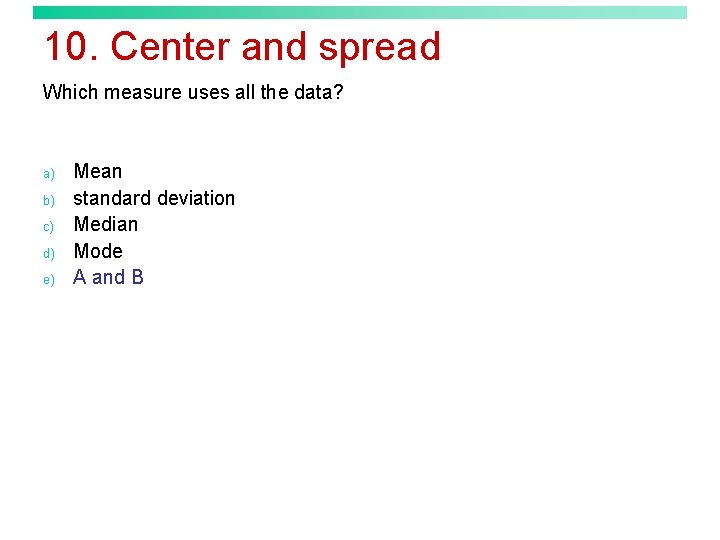 10. Center and spread

Which measure uses all the data?

a) Mean
b) standard deviation
c) Median
d) Mode
e) A and B